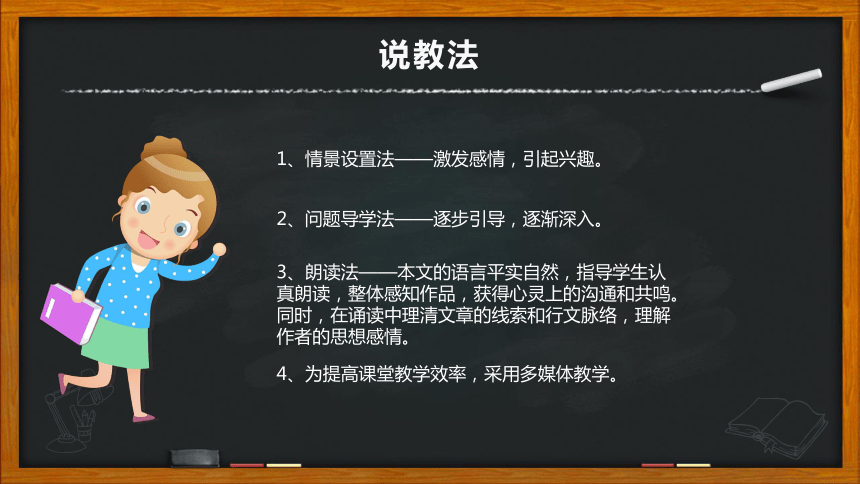 说教法

1、情景设置法——激发感情，引起兴趣。

2、问题导学法——逐步引导，逐渐深入。

3、朗读法——本文的语言平实自然，指导学生认真朗读，整体感知作品，获得心灵上的沟通和共鸣。同时，在诵读中理清文章的线索和行文脉络，理解作者的思想感情。

4、为提高课堂教学效率，采用多媒体教学。